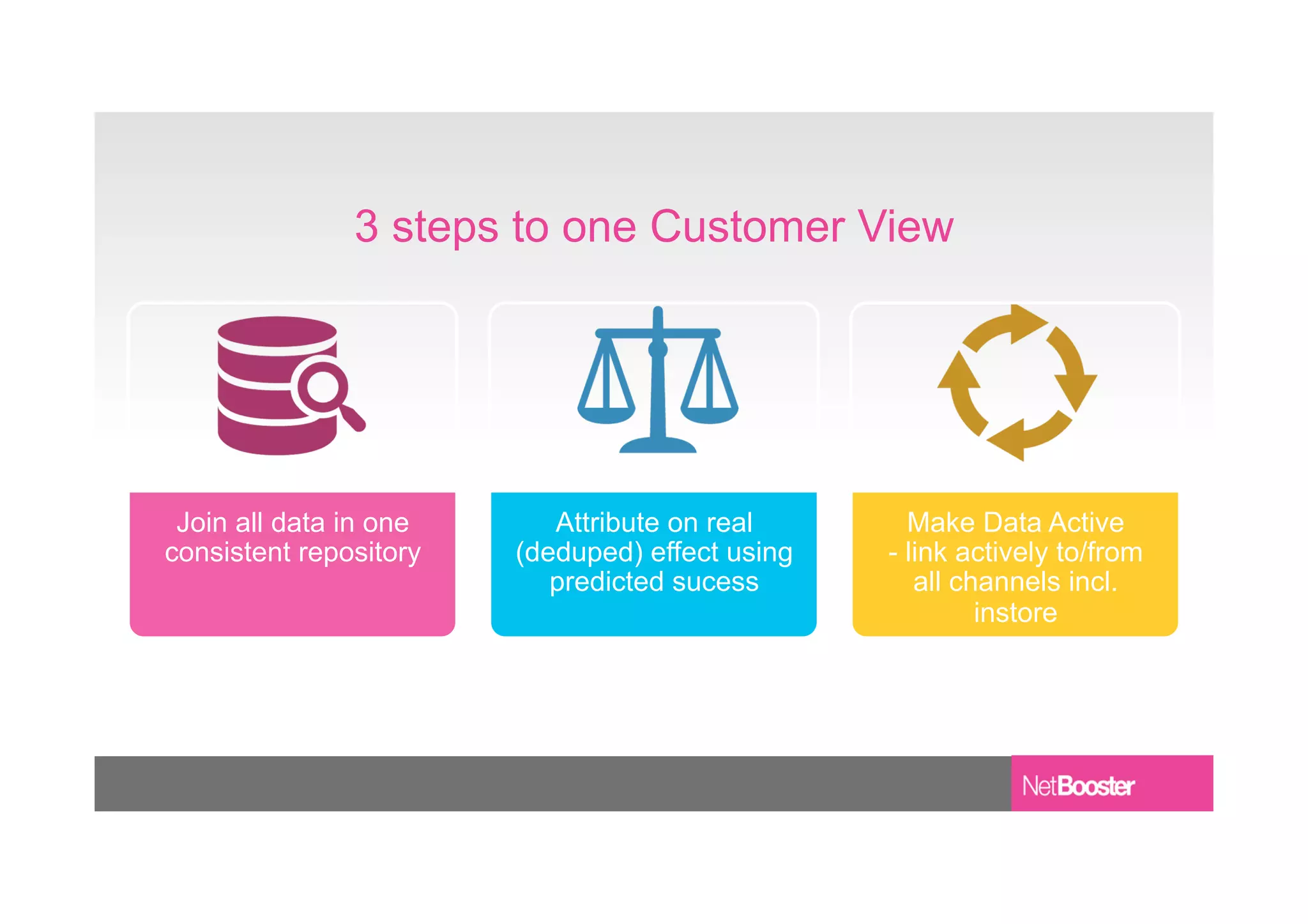 3 steps to one Customer View

Join all data in one consistent repository

Attribute on real (deduped) effect using predicted sucess

Make Data Active - link actively to/from all channels incl. instore

NetBooster